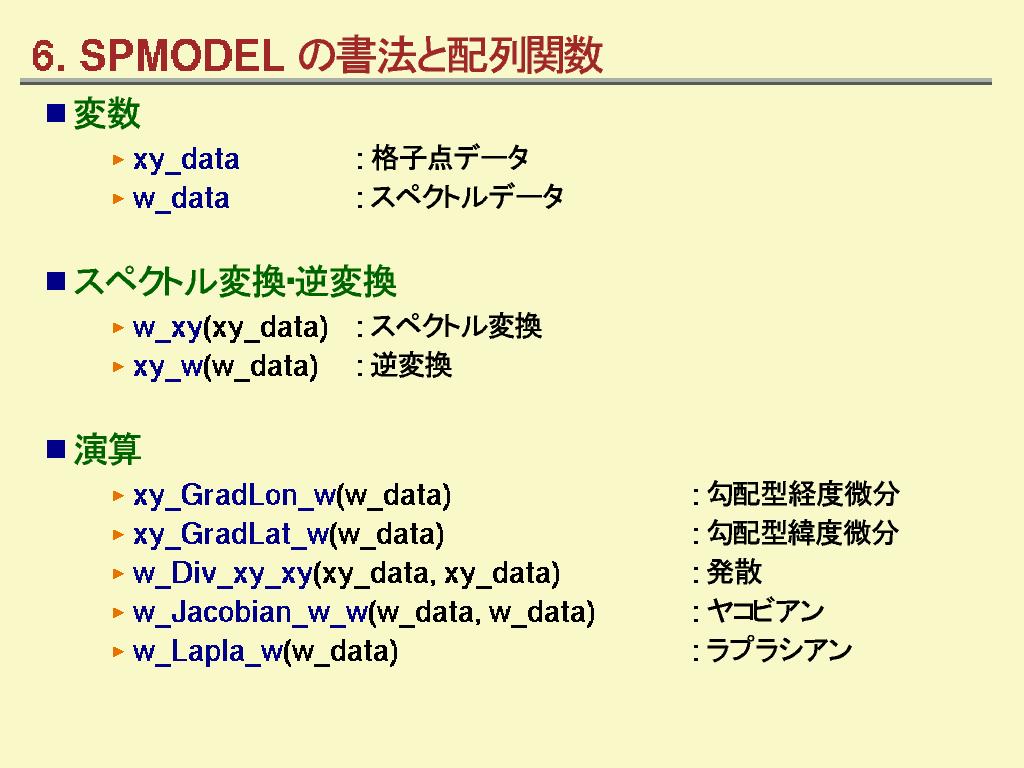 6. SPMODEL の書法と配列関数

■ 変数

▸ xy_data : 格子点データ
▸ w_data : スペクトルデータ

■ スペクトル変換･逆変換

▸ w_xy(xy_data) : スペクトル変換
▸ xy_w(w_data) : 逆変換

■ 演算

▸ xy_GradLon_w(w_data) : 勾配型経度微分
▸ xy_GradLat_w(w_data) : 勾配型緯度微分
▸ w_Div_xy_xy(xy_data, xy_data) : 発散
▸ w_Jacobian_w_w(w_data, w_data) : ヤコビアン
▸ w_Lapla_w(w_data) : ラプラシアン